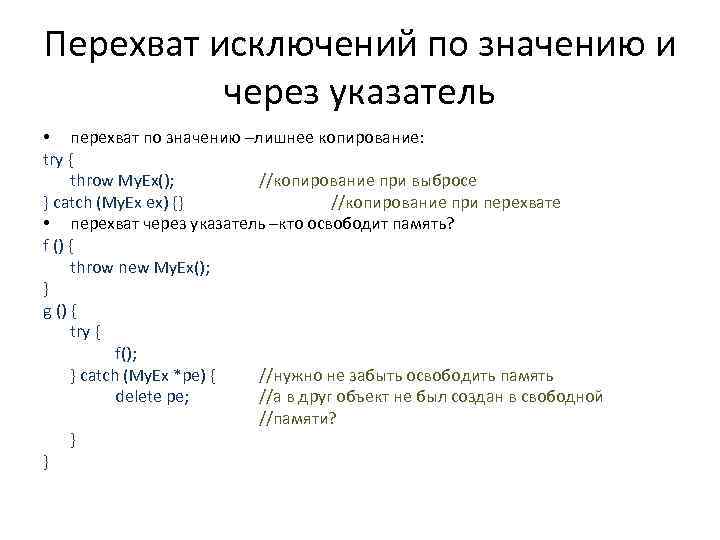 Перехват исключений по значению и через указатель

• перехват по значению –лишнее копирование:
try {
throw MyEx(); //копирование при выбросе
} catch (MyEx ex) {} //копирование при перехвате
• перехват через указатель –кто освободит память?
f () {
throw new MyEx();
}
g () {
try {
f();
} catch (MyEx *pe) { //нужно не забыть освободить память
delete pe; //а в друг объект не был создан в свободной
//памяти?
}
}